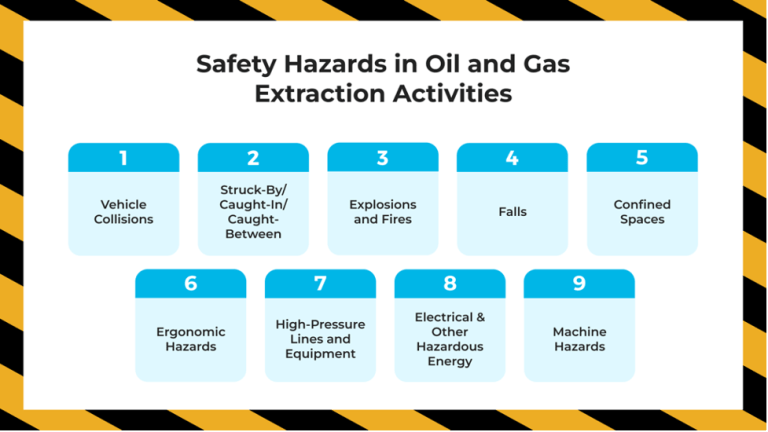 Safety Hazards in Oil and Gas Extraction Activities

1
Vehicle Collisions

2
Struck-By/ Caught-In/ Caught-Between

3
Explosions and Fires

4
Falls

5
Confined Spaces

6
Ergonomic Hazards

7
High-Pressure Lines and Equipment

8
Electrical & Other Hazardous Energy

9
Machine Hazards